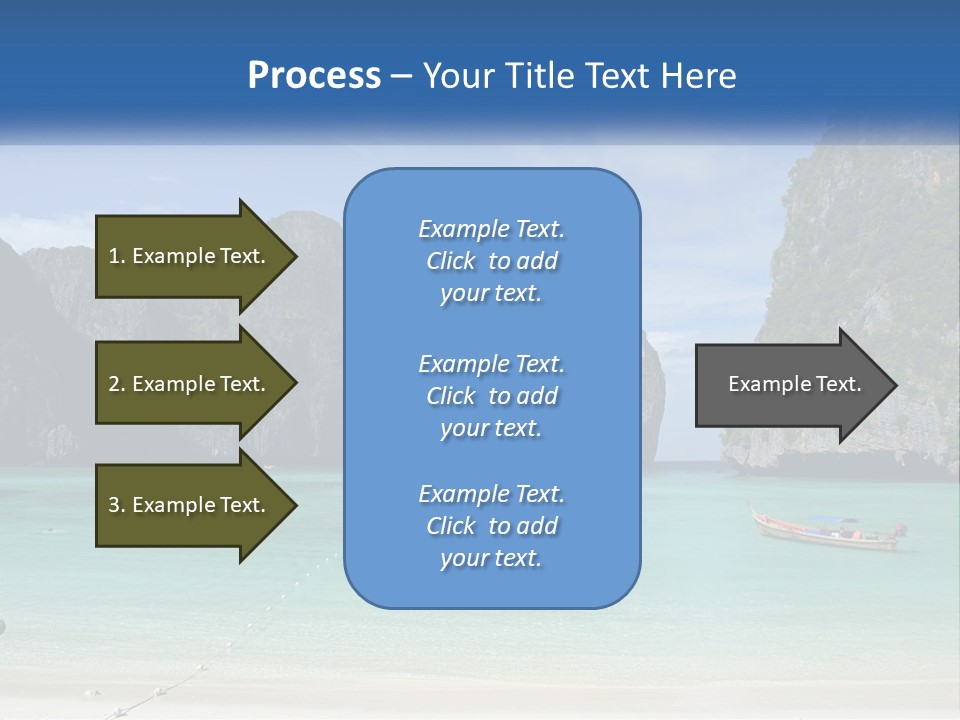 Process – Your Title Text Here

1. Example Text.

2. Example Text.

3. Example Text.

Example Text. Click to add your text.

Example Text. Click to add your text.

Example Text. Click to add your text.

Example Text.